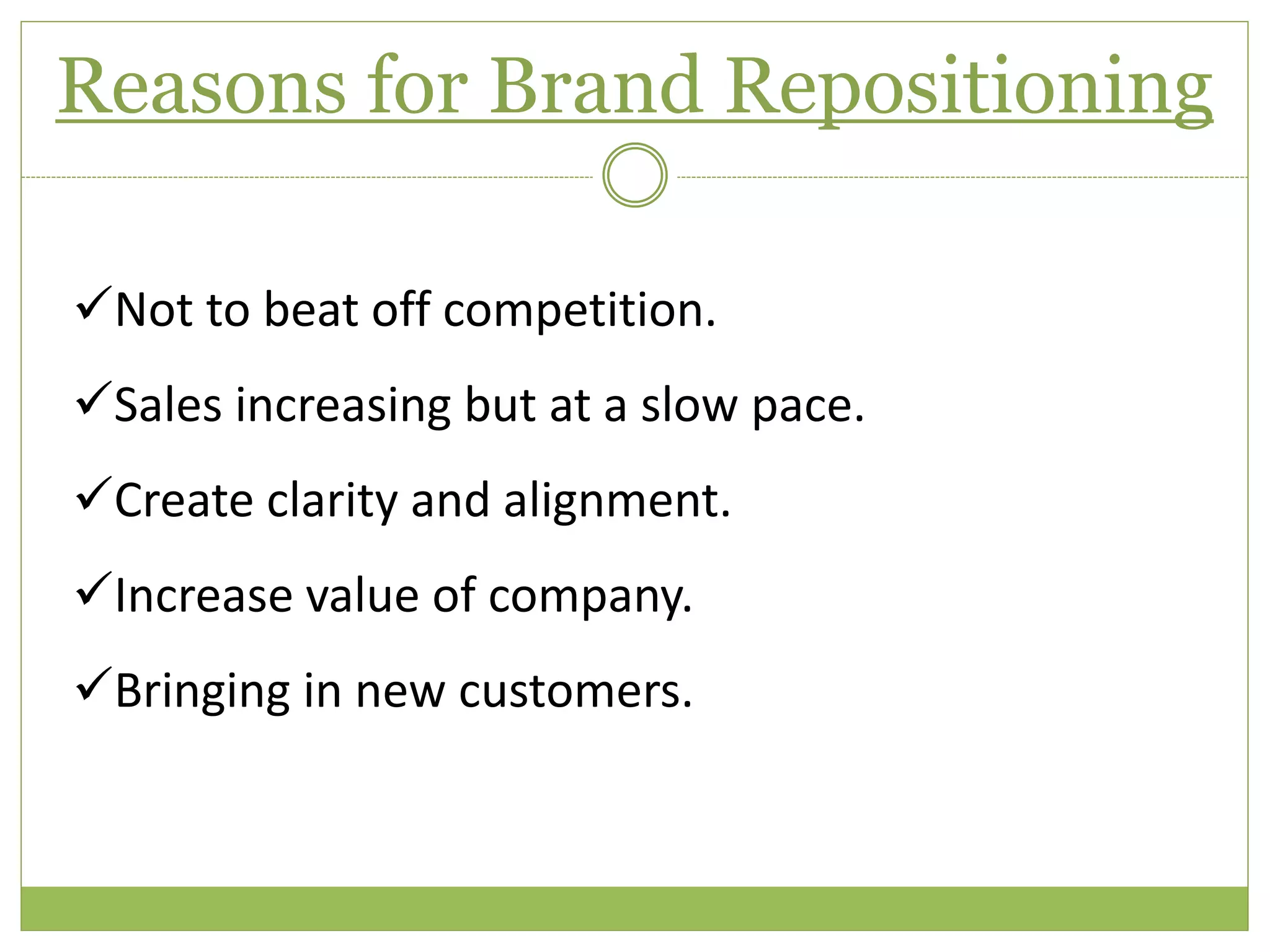 Reasons for Brand Repositioning

✓Not to beat off competition.

✓Sales increasing but at a slow pace.

✓Create clarity and alignment.

✓Increase value of company.

✓Bringing in new customers.